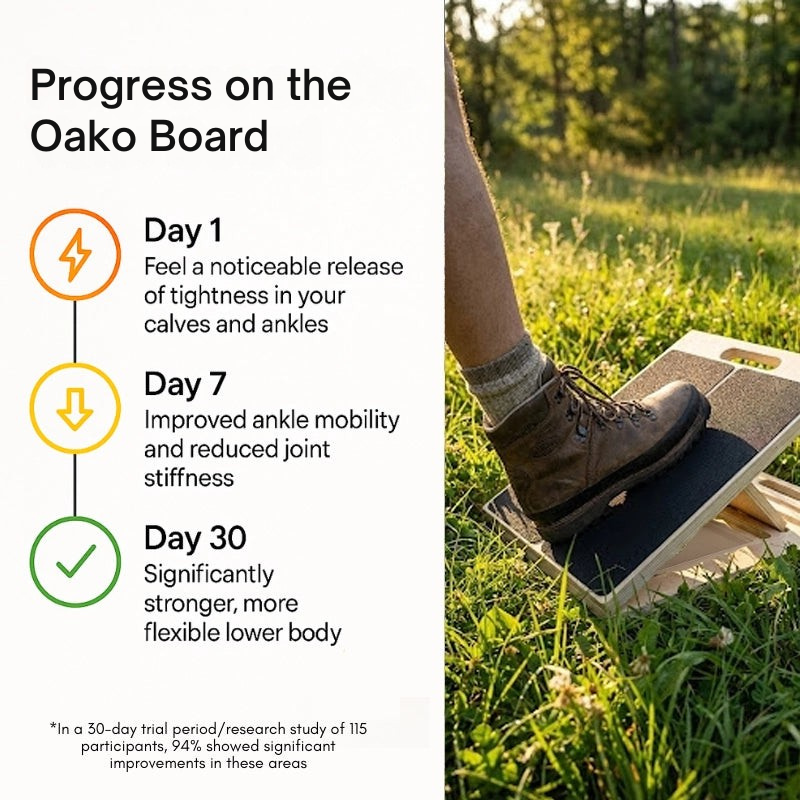 Progress on the Oako Board

Day 1
Feel a noticeable release of tightness in your calves and ankles

Day 7
Improved ankle mobility and reduced joint stiffness

Day 30
Significantly stronger, more flexible lower body

*In a 30-day trial period/research study of 115 participants, 94% showed significant improvements in these areas